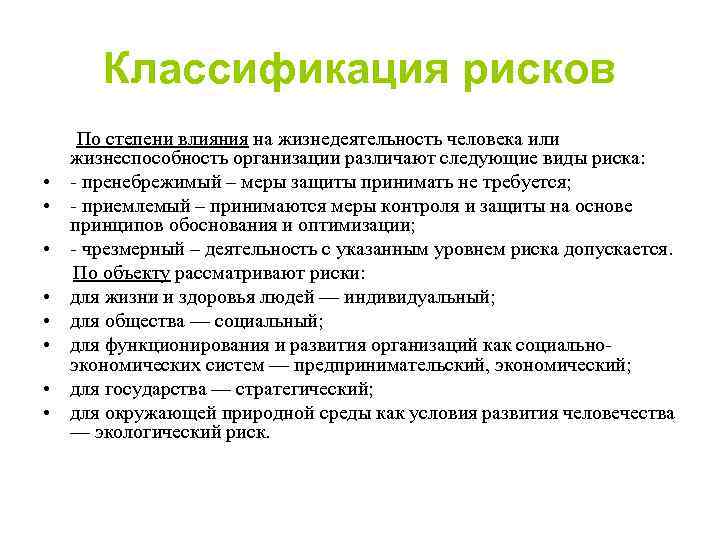 Классификация рисков

По степени влияния на жизнедеятельность человека или жизнеспособность организации различают следующие виды риска:

• - пренебрежимый – меры защиты принимать не требуется;
• - приемлемый – принимаются меры контроля и защиты на основе принципов обоснования и оптимизации;
• - чрезмерный – деятельность с указанным уровнем риска допускается.

По объекту рассматривают риски:

• для жизни и здоровья людей — индивидуальный;
• для общества — социальный;
• для функционирования и развития организаций как социально-экономических систем — предпринимательский, экономический;
• для государства — стратегический;
• для окружающей природной среды как условия развития человечества — экологический риск.